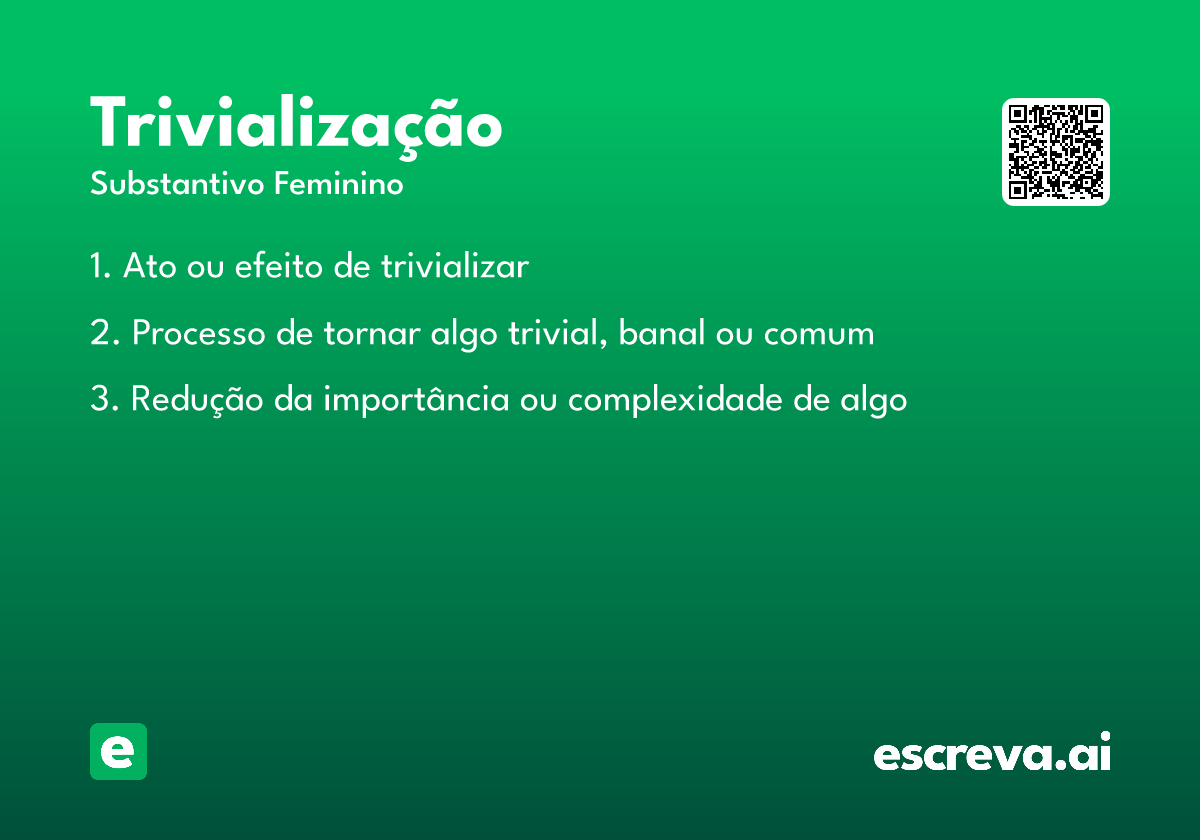 Trivialização

Substantivo Feminino

1. Ato ou efeito de trivializar

2. Processo de tornar algo trivial, banal ou comum

3. Redução da importância ou complexidade de algo

e

escreva.ai